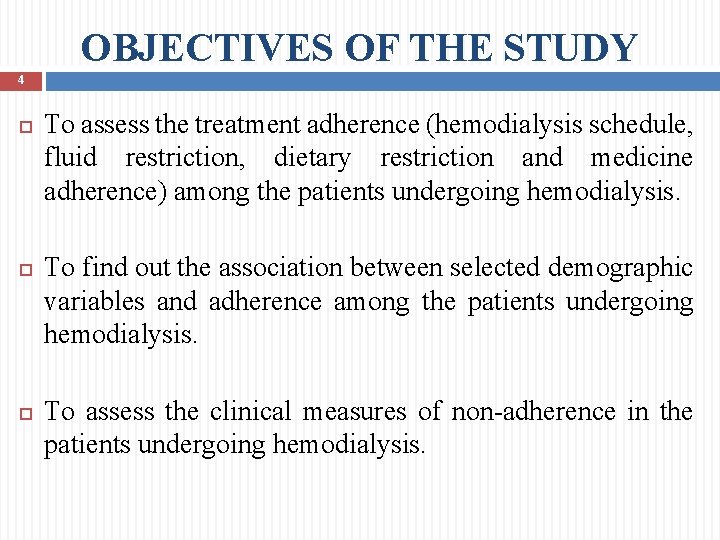 OBJECTIVES OF THE STUDY

4

To assess the treatment adherence (hemodialysis schedule, fluid restriction, dietary restriction and medicine adherence) among the patients undergoing hemodialysis.

To find out the association between selected demographic variables and adherence among the patients undergoing hemodialysis.

To assess the clinical measures of non-adherence in the patients undergoing hemodialysis.